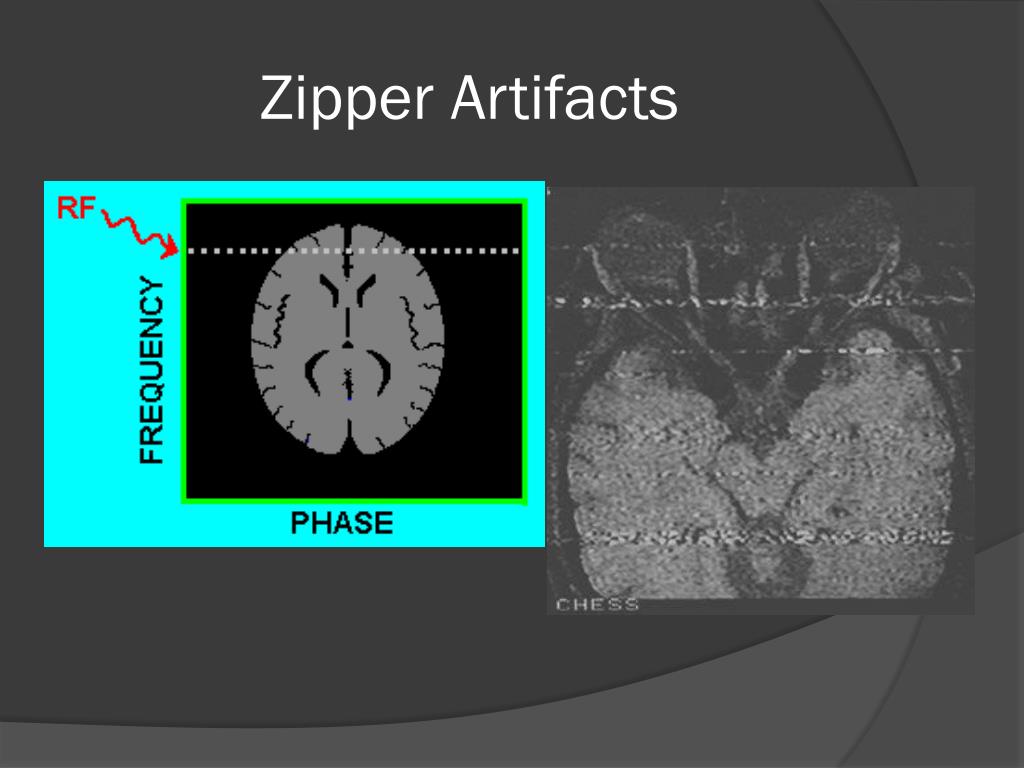 Zipper Artifacts

RF

FREQUENCY

PHASE

CHESS